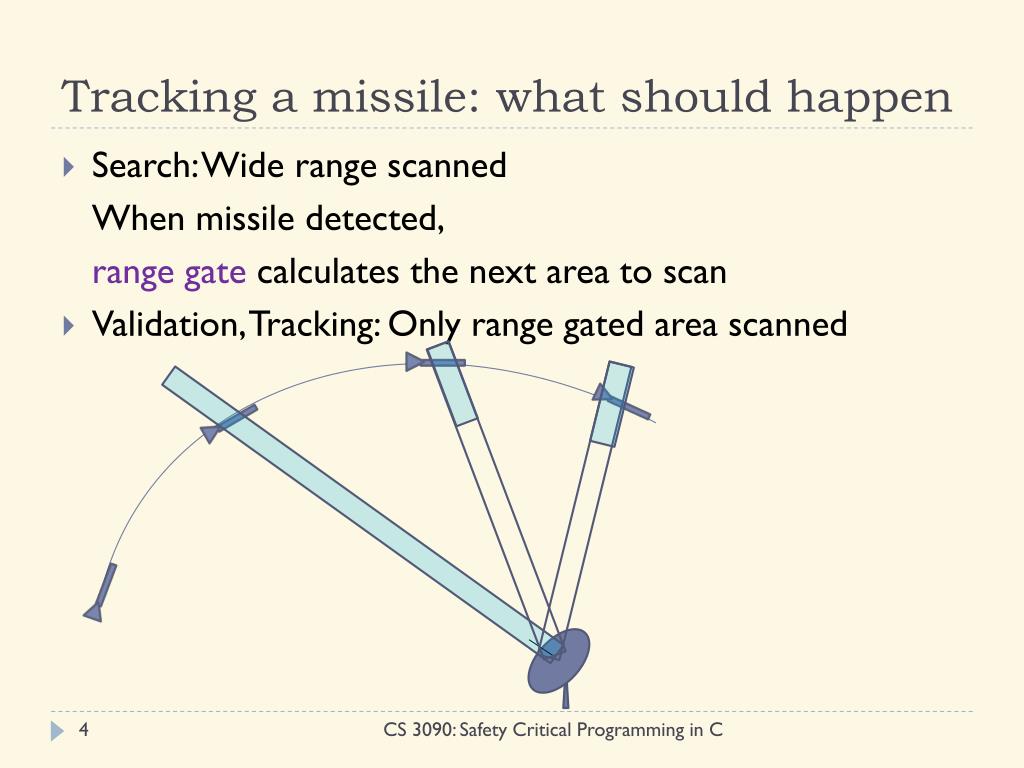 Tracking a missile: what should happen

Search: Wide range scanned
When missile detected,
range gate calculates the next area to scan

Validation, Tracking: Only range gated area scanned

4

CS 3090: Safety Critical Programming in C